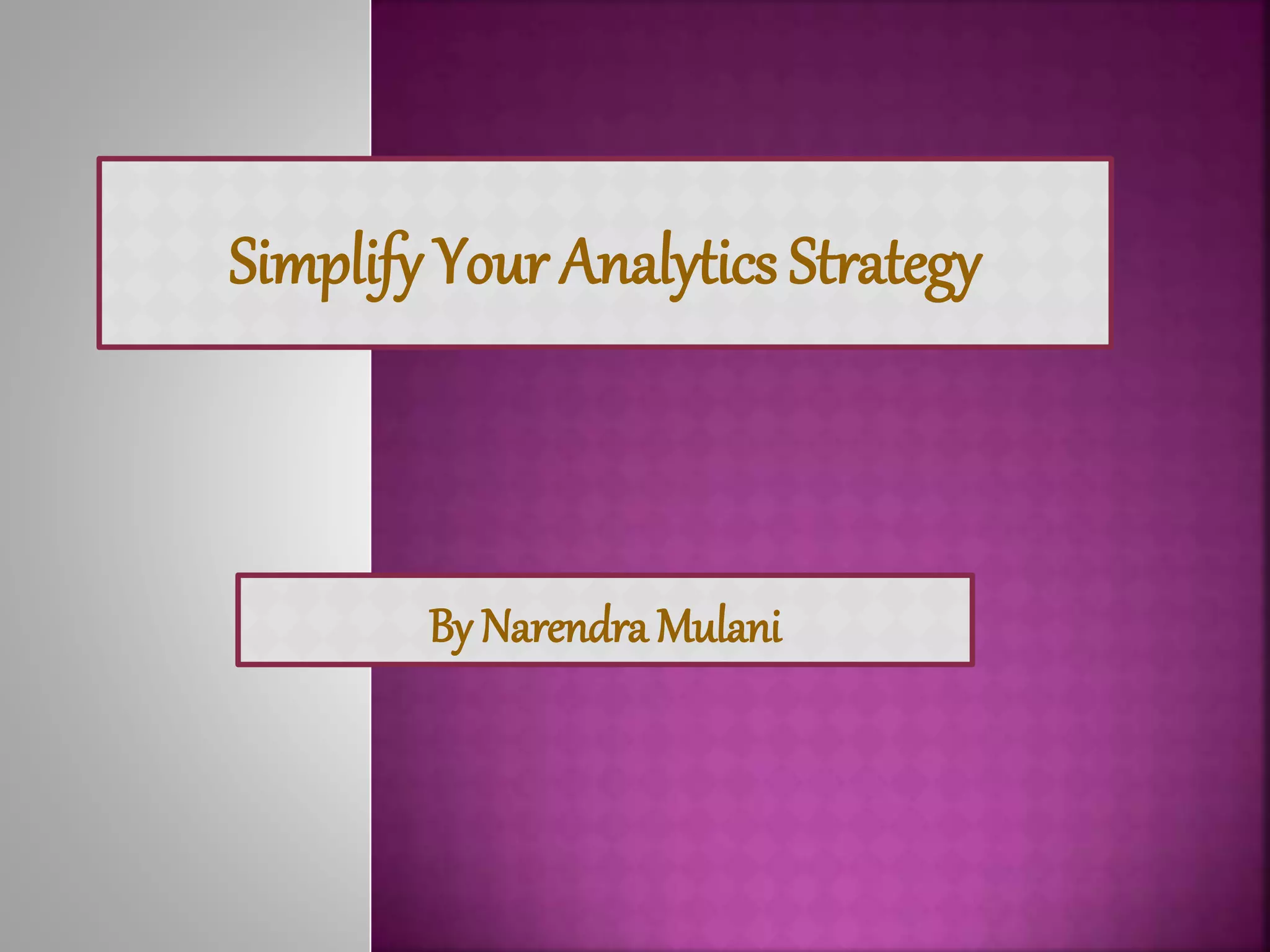 Simplify Your Analytics Strategy

By Narendra Mulani